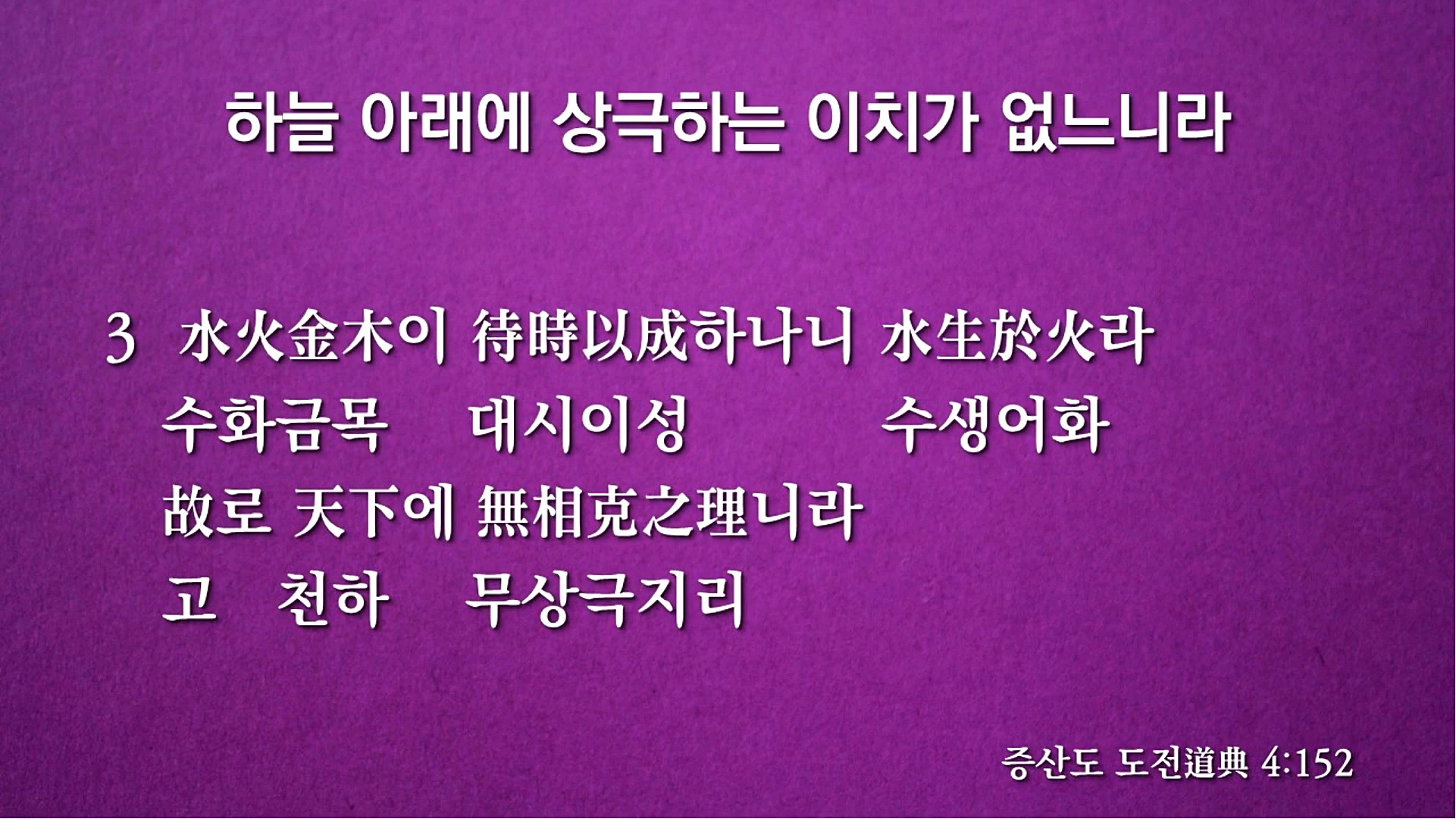 하늘 아래에 상극하는 이치가 없느니라

3 水火金木이 待時以成하나니 水生於火라
수화금목 대시이성 수생어화
故로 天下에 無相克之理니라
고 천하 무상극지리

증산도 도전道典 4:152